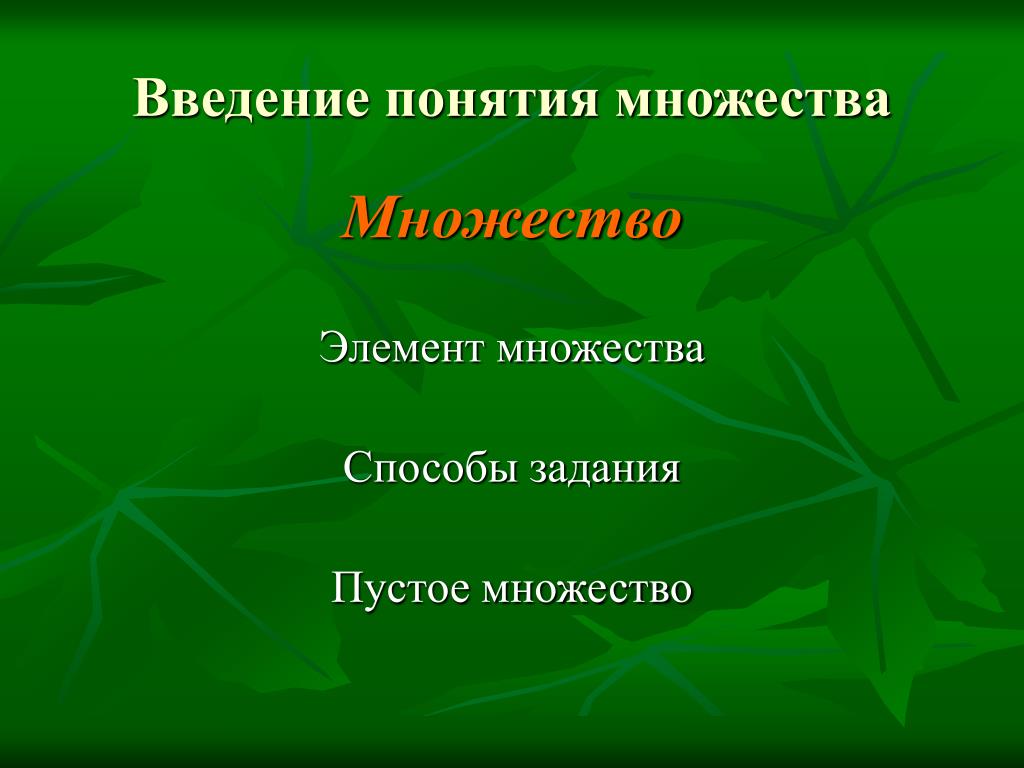 Введение понятия множества

Множество

Элемент множества

Способы задания

Пустое множество